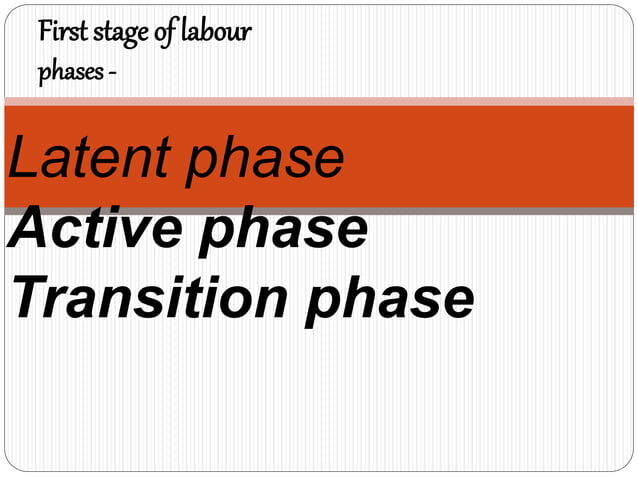 First stage of labour phases -

Latent phase
Active phase
Transition phase